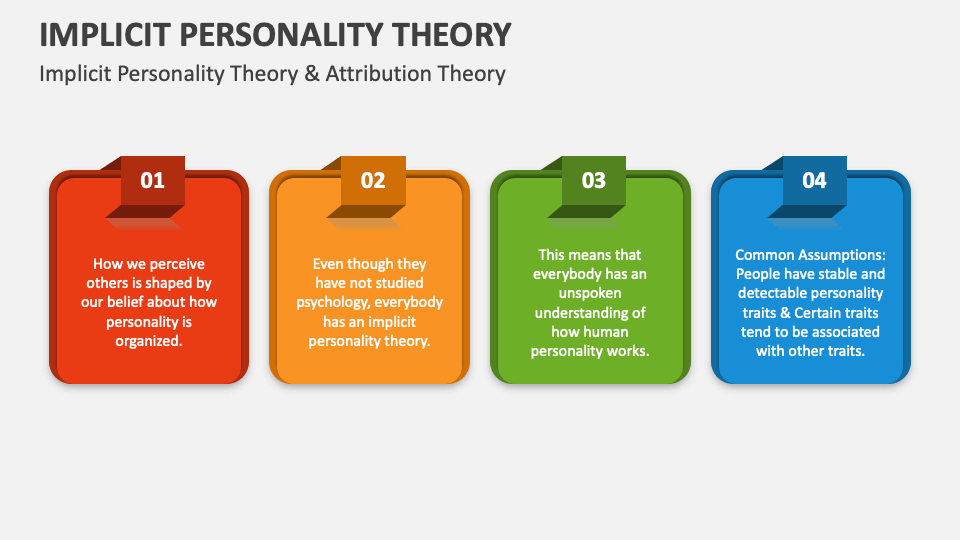 IMPLICIT PERSONALITY THEORY

Implicit Personality Theory & Attribution Theory

01

How we perceive others is shaped by our belief about how personality is organized.

02

Even though they have not studied psychology, everybody has an implicit personality theory.

03

This means that everybody has an unspoken understanding of how human personality works.

04

Common Assumptions: People have stable and detectable personality traits & Certain traits tend to be associated with other traits.